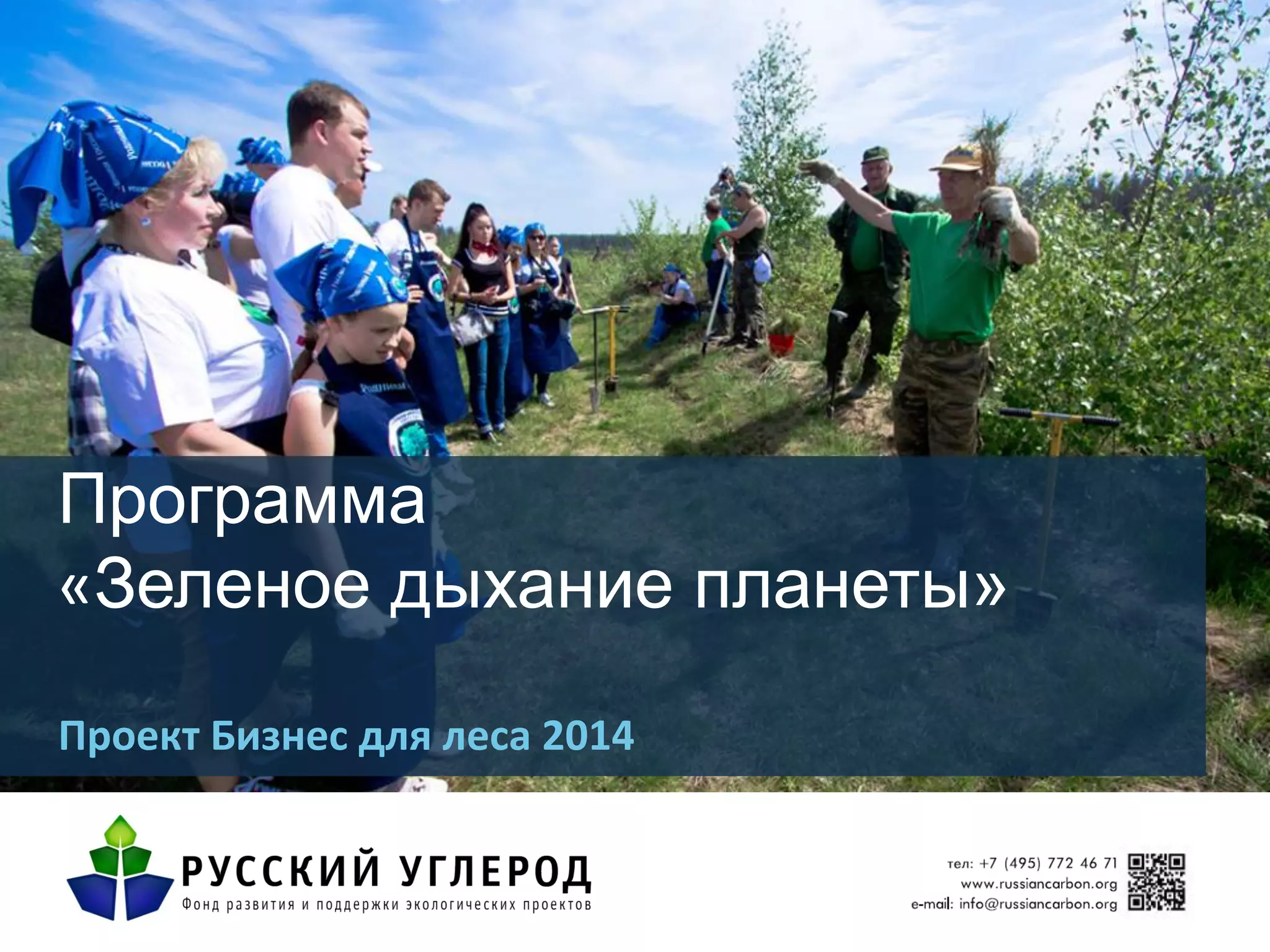 Программа
«Зеленое дыхание планеты»

Проект Бизнес для леса 2014

РУССКИЙ УГЛЕРОД
Фонд развития и поддержки экологических проектов

тел: +7 (495) 772 46 71
www.russiancarbon.org
e-mail: info@russiancarbon.org